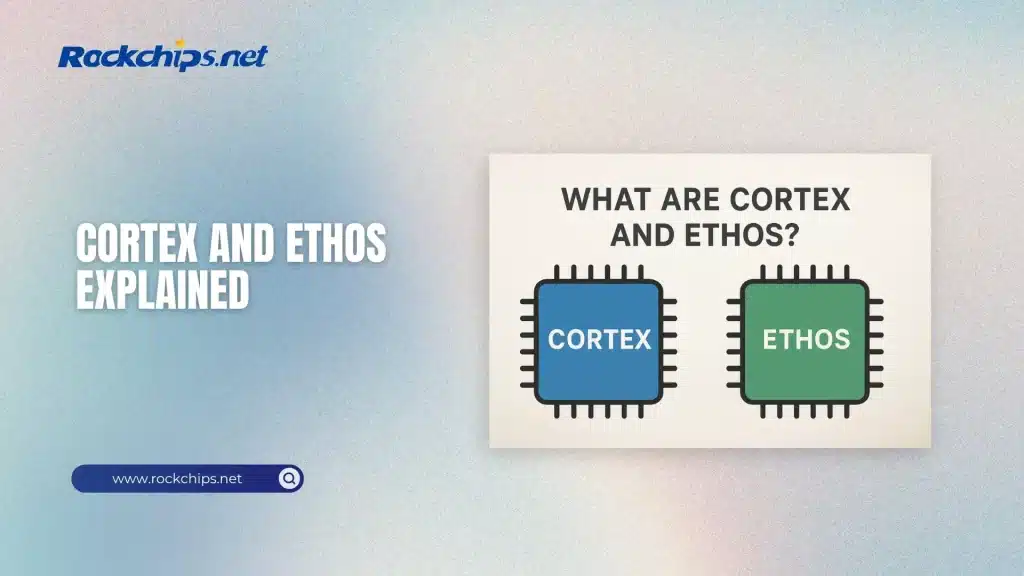 Rockchips.net

CORTEX AND ETHOS EXPLAINED

WHAT ARE CORTEX AND ETHOS?

CORTEX

ETHOS

www.rockchips.net